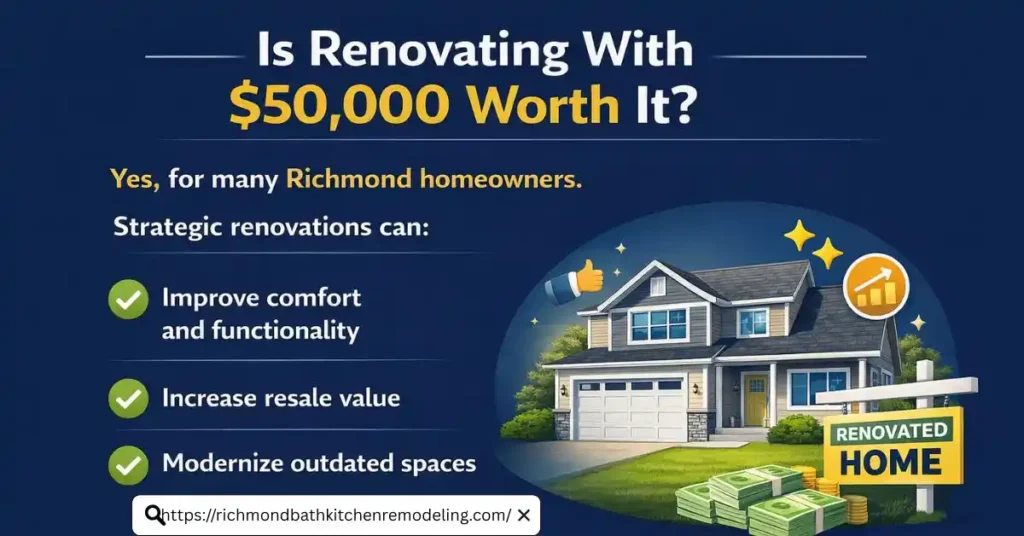 Is Renovating With $50,000 Worth It?

Yes, for many Richmond homeowners.

Strategic renovations can:

Improve comfort and functionality

Increase resale value

Modernize outdated spaces

RENOVATED HOME

https://richmondbathkitchenremodeling.com/